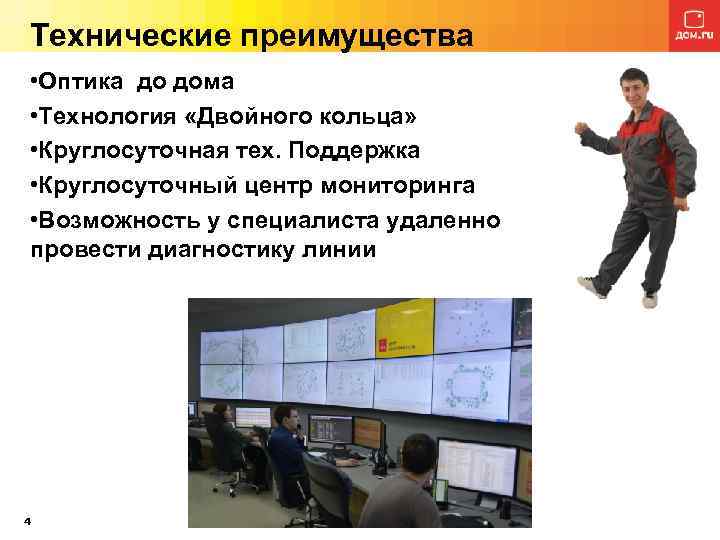 Технические преимущества

дом.ru

•Оптика до дома

•Технология «Двойного кольца»

•Круглосуточная тех. Поддержка

•Круглосуточный центр мониторинга

•Возможность у специалиста удаленно провести диагностику линии

4